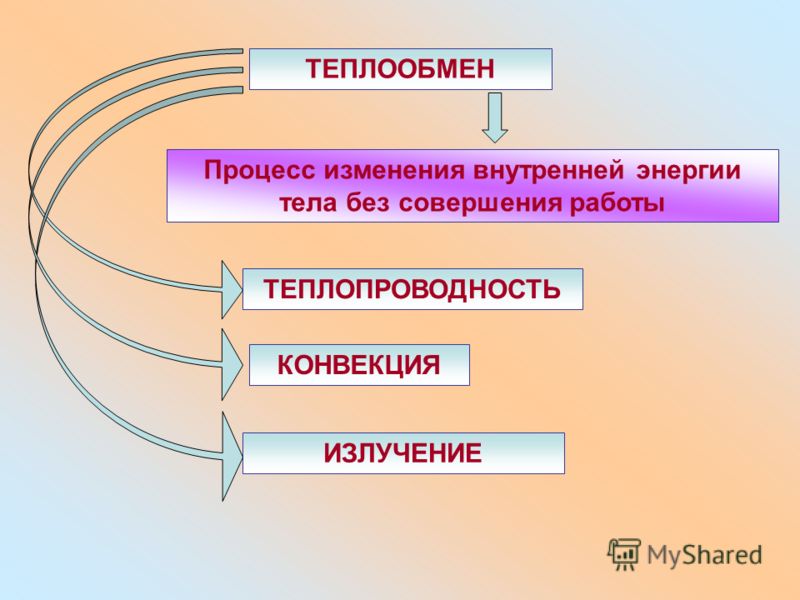 ТЕПЛООБМЕН

Процесс изменения внутренней энергии тела без совершения работы

ТЕПЛОПРОВОДНОСТЬ

КОНВЕКЦИЯ

ИЗЛУЧЕНИЕ

MyShared